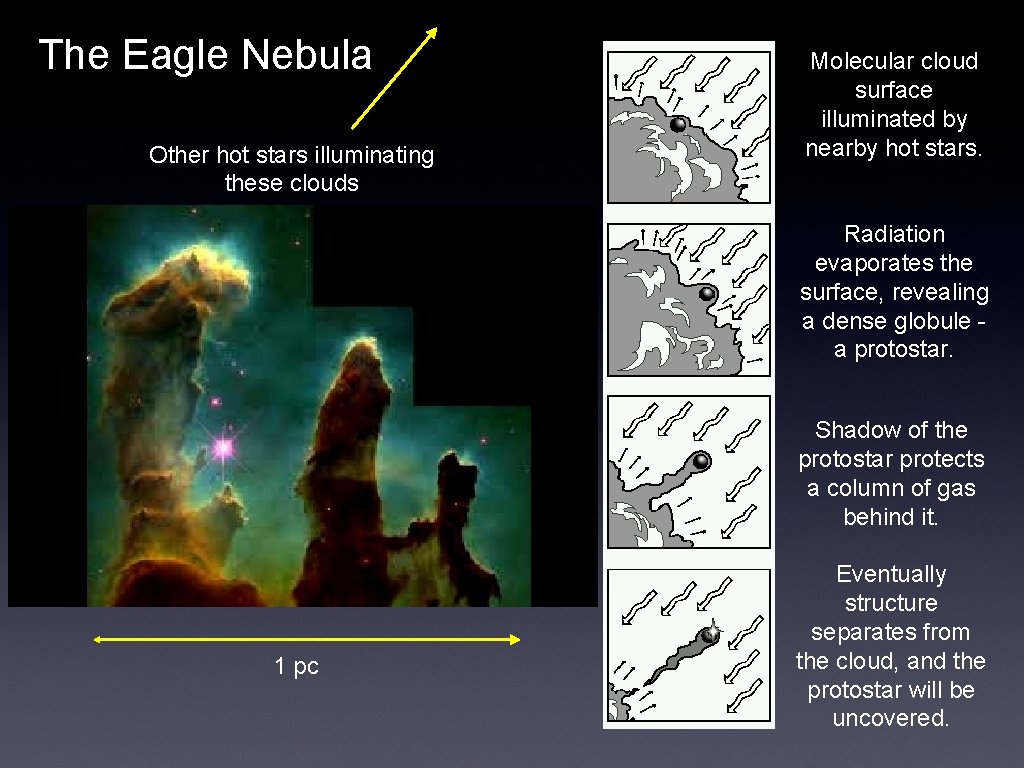 The Eagle Nebula

Other hot stars illuminating these clouds

1 pc

Molecular cloud surface illuminated by nearby hot stars.

Radiation evaporates the surface, revealing a dense globule - a protostar.

Shadow of the protostar protects a column of gas behind it.

Eventually structure separates from the cloud, and the protostar will be uncovered.